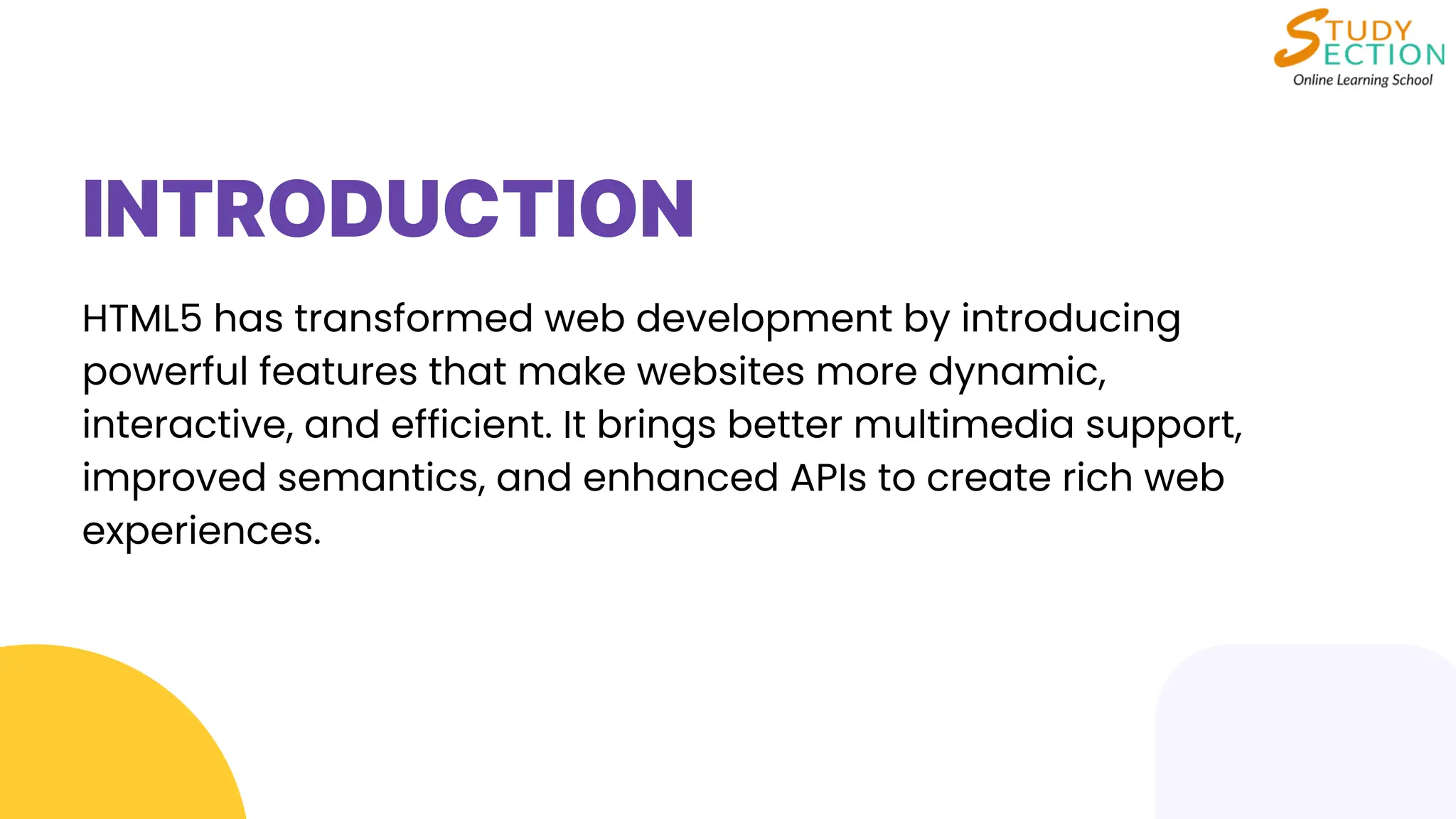 STUDY SECTION
Online Learning School

INTRODUCTION

HTML5 has transformed web development by introducing powerful features that make websites more dynamic, interactive, and efficient. It brings better multimedia support, improved semantics, and enhanced APIs to create rich web experiences.